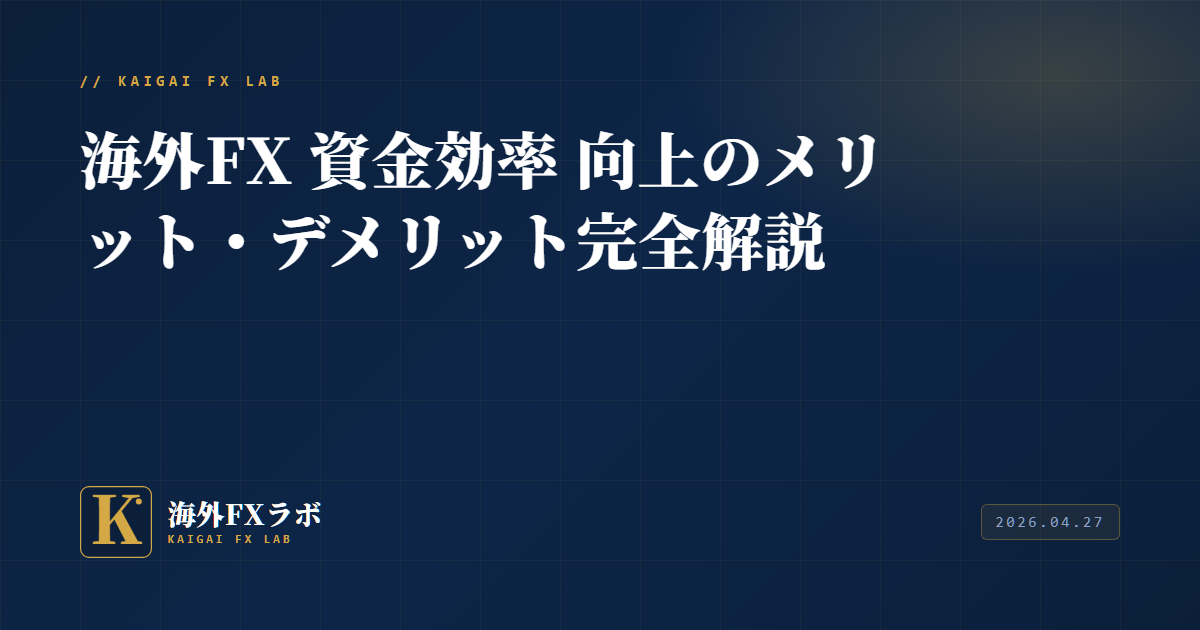 // KAIGAI FX LAB

海外FX 資金効率 向上のメリット・デメリット完全解説

K

海外FXラボ
KAIGAI FX LAB

2026.04.27